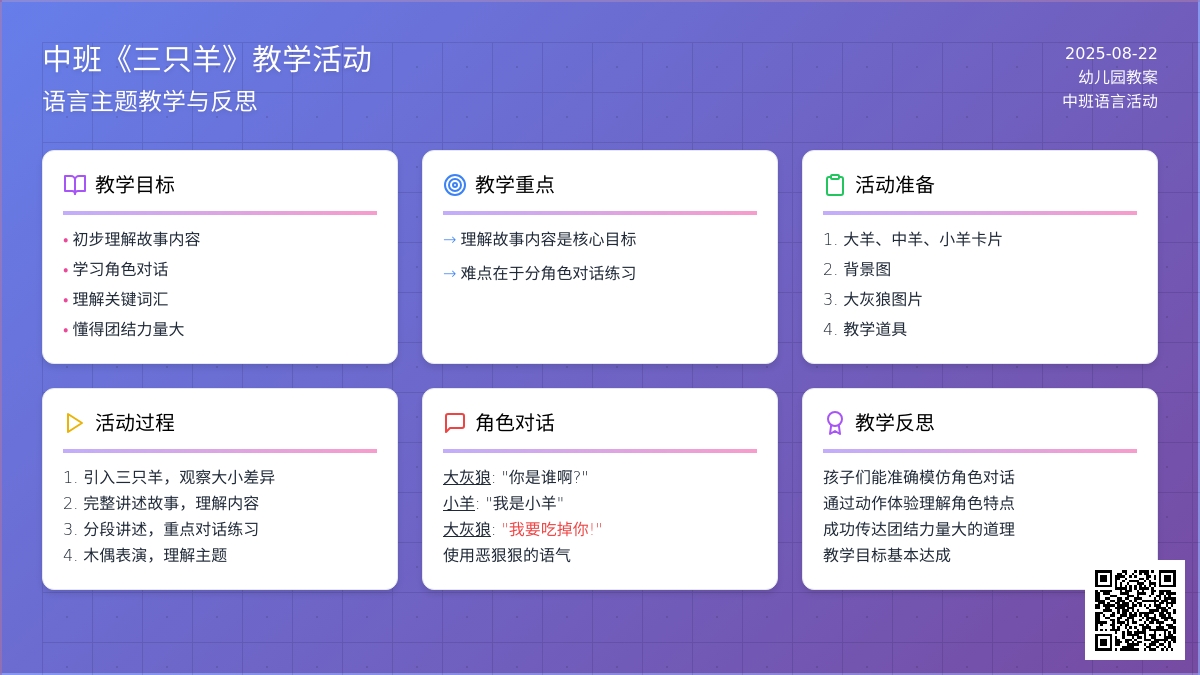 中班《三只羊》教学活动
语言主题教学与反思

2025-08-22
幼儿园教案
中班语言活动

教学目标
• 初步理解故事内容
• 学习角色对话
• 理解关键词汇
• 懂得团结力量大

教学重点
→ 理解故事内容是核心目标
→ 难点在于分角色对话练习

活动准备
1. 大羊、中羊、小羊卡片
2. 背景图
3. 大灰狼图片
4. 教学道具

活动过程
1. 引入三只羊，观察大小差异
2. 完整讲述故事，理解内容
3. 分段讲述，重点对话练习
4. 木偶表演，理解主题

角色对话
大灰狼: "你是谁啊?"
小羊: "我是小羊"
大灰狼: "我要吃掉你!"
使用恶狠狠的语气

教学反思
孩子们能准确模仿角色对话
通过动作体验理解角色特点
成功传达团结力量大的道理
教学目标基本达成